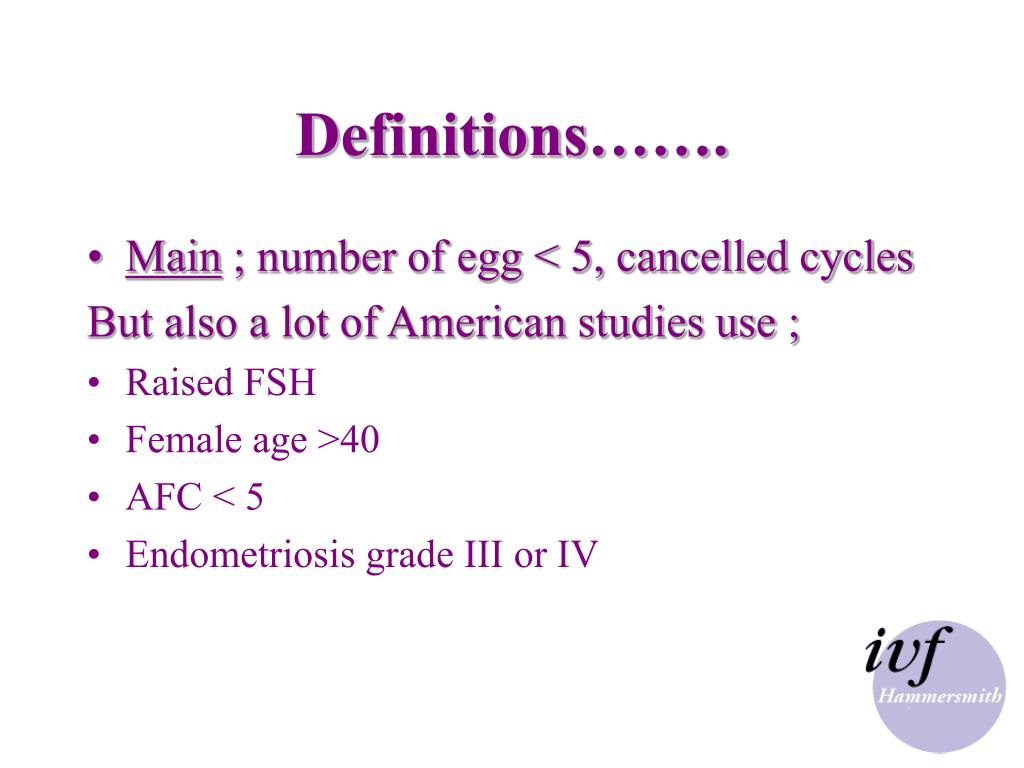 Definitions…….

• Main ; number of egg < 5, cancelled cycles

But also a lot of American studies use ;

• Raised FSH
• Female age >40
• AFC < 5
• Endometriosis grade III or IV

ivf
Hammersmith